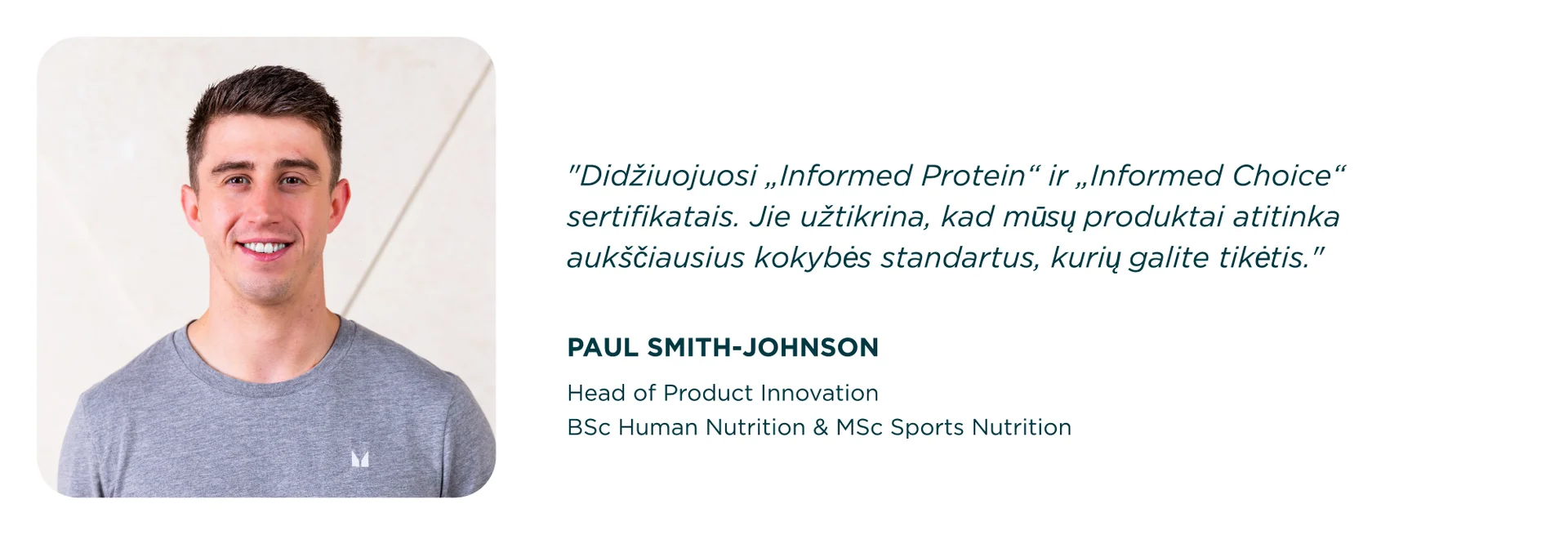 "Didžiuojuosi „Informed Protein“ ir „Informed Choice“ sertifikatais. Jie užtikrina, kad mūsų produktai atitinka aukščiausius kokybės standartus, kurių galite tikėtis."

PAUL SMITH-JOHNSON

Head of Product Innovation
BSc Human Nutrition & MSc Sports Nutrition